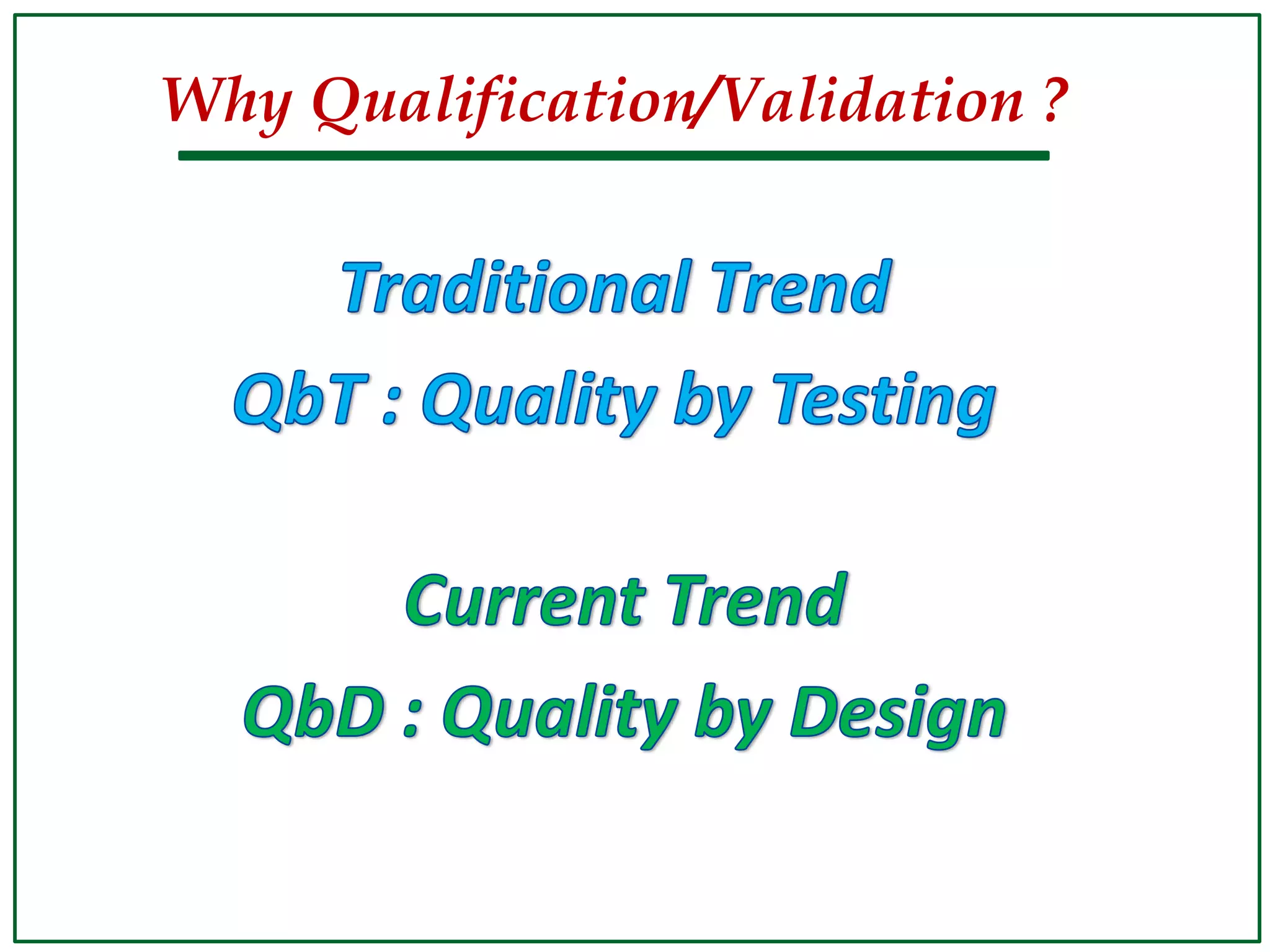 Why Qualification/Validation ?

Traditional Trend

QbT : Quality by Testing

Current Trend

QbD : Quality by Design